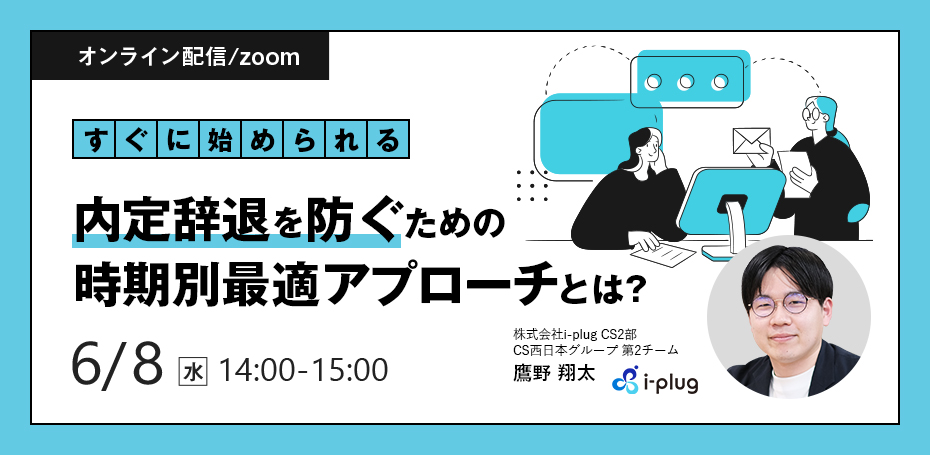 オンライン配信/zoom

すぐに始められる

内定辞退を防ぐための
時期別最適アプローチとは?

6/8 水 14:00-15:00

株式会社i-plug CS2部
CS西日本グループ 第2チーム
鷹野 翔太

i-plug